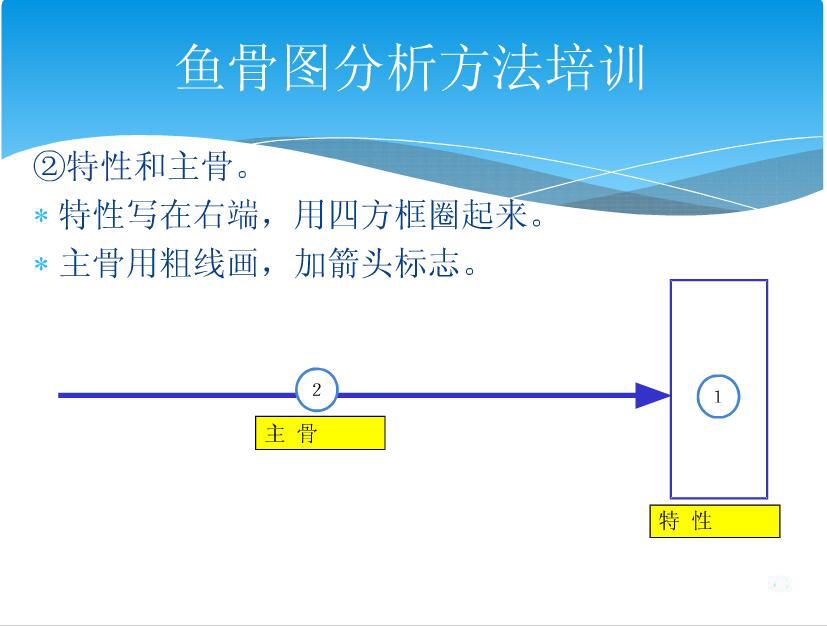 鱼骨图分析方法培训

②特性和主骨。

* 特性写在右端，用四方框圈起来。
* 主骨用粗线画，加箭头标志。

2

主 骨

1

特 性